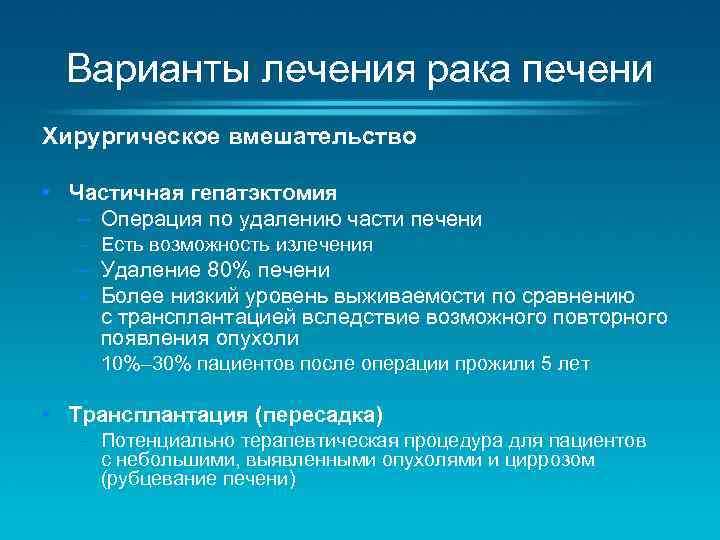 Варианты лечения рака печени

Хирургическое вмешательство

• Частичная гепатэктомия
– Операция по удалению части печени
– Есть возможность излечения
– Удаление 80% печени
– Более низкий уровень выживаемости по сравнению с трансплантацией вследствие возможного повторного появления опухоли
– 10%–30% пациентов после операции прожили 5 лет

• Трансплантация (пересадка)
– Потенциально терапевтическая процедура для пациентов с небольшими, выявленными опухолями и циррозом (рубцевание печени)